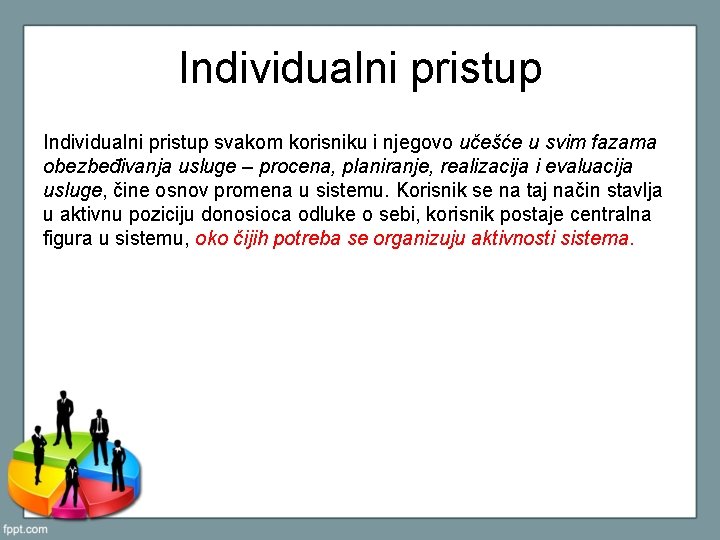 Individualni pristup

Individualni pristup svakom korisniku i njegovo učešće u svim fazama obezbeđivanja usluge – procena, planiranje, realizacija i evaluacija usluge, čine osnov promena u sistemu. Korisnik se na taj način stavlja u aktivnu poziciju donosioca odluke o sebi, korisnik postaje centralna figura u sistemu, oko čijih potreba se organizuju aktivnosti sistema.

fppt.com